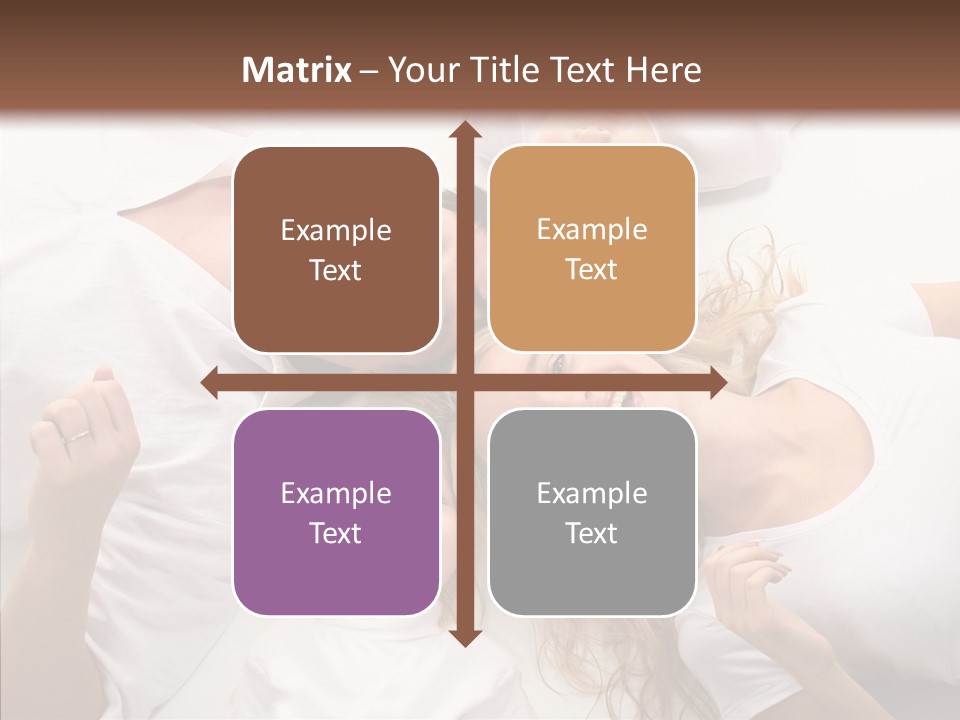 Matrix – Your Title Text Here

Example Text

Example Text

Example Text

Example Text